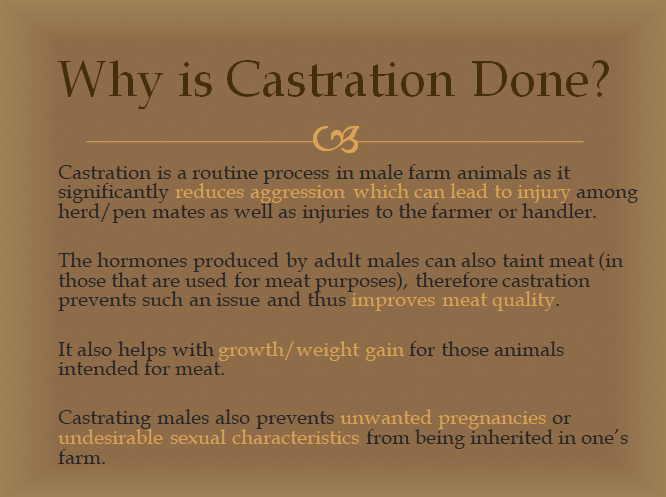 Why is Castration Done?

Castration is a routine process in male farm animals as it significantly reduces aggression which can lead to injury among herd/pen mates as well as injuries to the farmer or handler.

The hormones produced by adult males can also taint meat (in those that are used for meat purposes), therefore castration prevents such an issue and thus improves meat quality.

It also helps with growth/weight gain for those animals intended for meat.

Castrating males also prevents unwanted pregnancies or undesirable sexual characteristics from being inherited in one's farm.